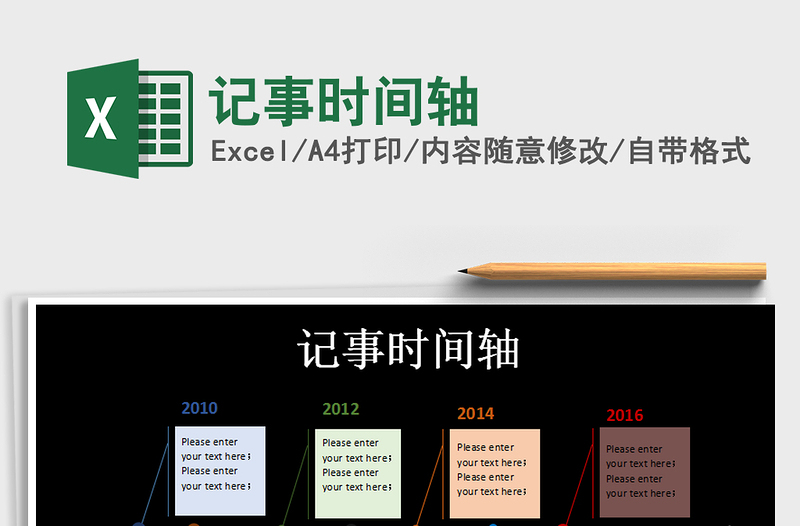 X

记事时间轴

Excel/A4打印/内容随意修改/自带格式

记事时间轴

2010

Please enter your text here; Please enter your text here;

2012

Please enter your text here; Please enter your text here;

2014

Please enter your text here; Please enter your text here;

2016

Please enter your text here; Please enter your text here;